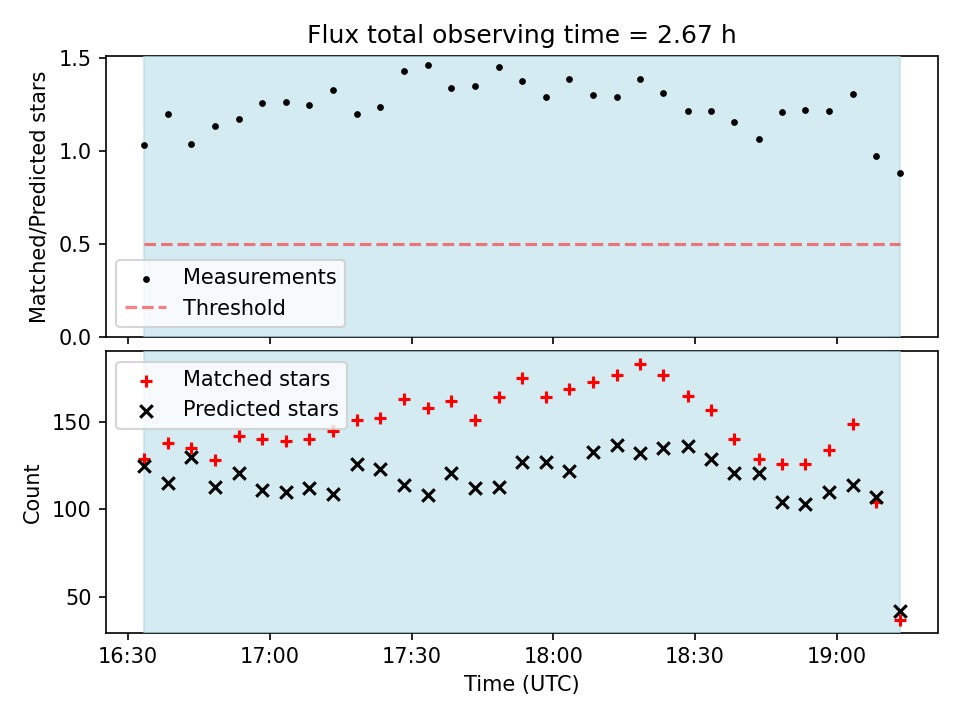 Flux total observing time = 2.67 h

Matched/Predicted stars

1.5
1.0
0.5
0.0

Measurements
Threshold

Matched stars
Predicted stars

Count

150
100
50

16:30 17:00 17:30 18:00 18:30 19:00

Time (UTC)